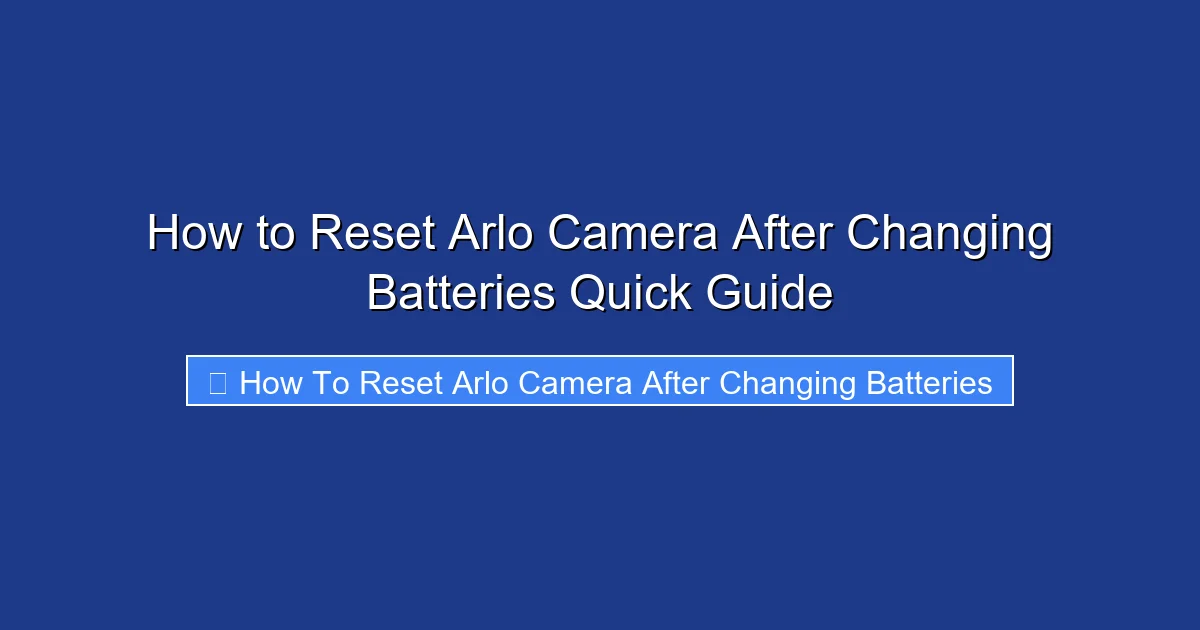 How to Reset Arlo Camera After Changing Batteries Quick Guide

How To Reset Arlo Camera After Changing Batteries